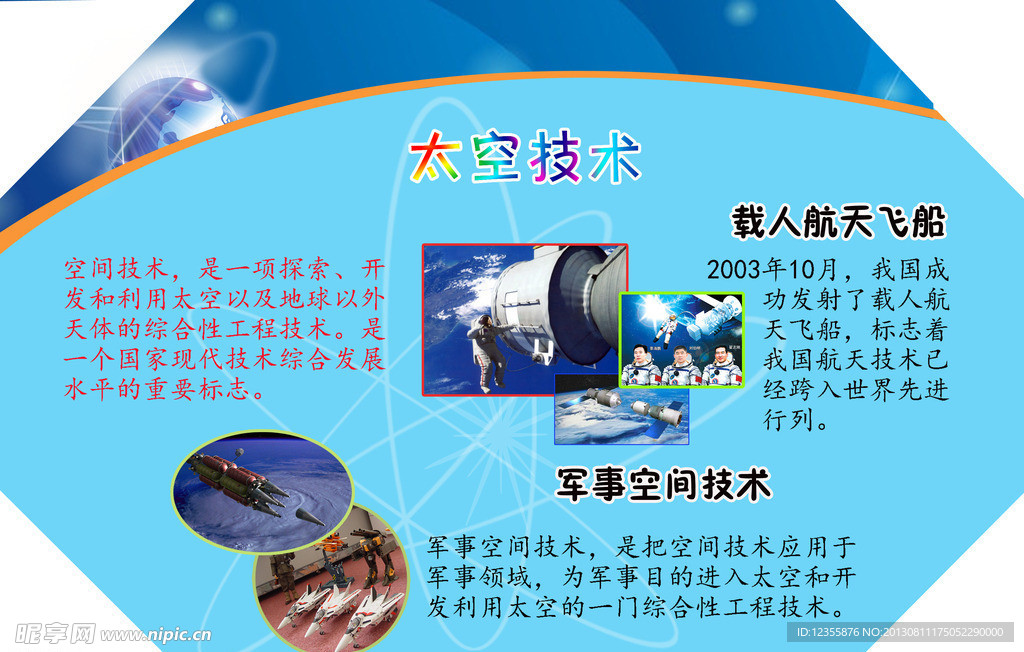 太空技术

空间技术，是一项探索、开发和利用太空以及地球以外天体的综合性工程技术。是一个国家现代技术综合发展水平的重要标志。

载人航天飞船

2003年10月，我国成功发射了载人航天飞船，标志着我国航天技术已经跨入世界先进行列。

军事空间技术

军事空间技术，是把空间技术应用于军事领域，为军事目的进入太空和开发利用太空的一门综合性工程技术。

昵享网 www.nipic.cn

ID:12355876 NO:20130811175052290000